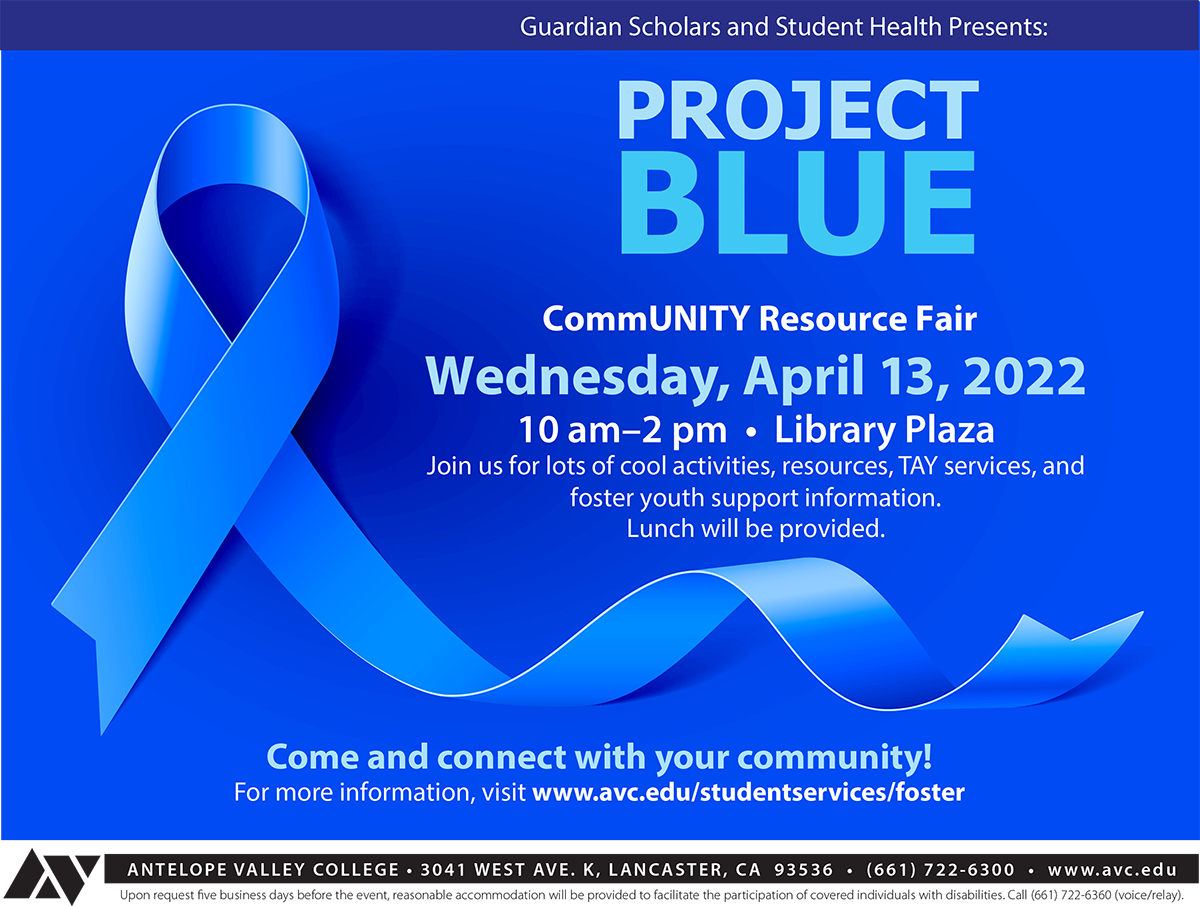 Guardian Scholars and Student Health Presents:

PROJECT BLUE

CommUNITY Resource Fair

Wednesday, April 13, 2022

10 am–2 pm • Library Plaza

Join us for lots of cool activities, resources, TAY services, and foster youth support information.
Lunch will be provided.

Come and connect with your community!

For more information, visit www.avc.edu/studentservices/foster

ANTELOPE VALLEY COLLEGE • 3041 WEST AVE. K, LANCASTER, CA 93536 • (661) 722-6300 • www.avc.edu

Upon request five business days before the event, reasonable accommodation will be provided to facilitate the participation of covered individuals with disabilities. Call (661) 722-6360 (voice/relay).